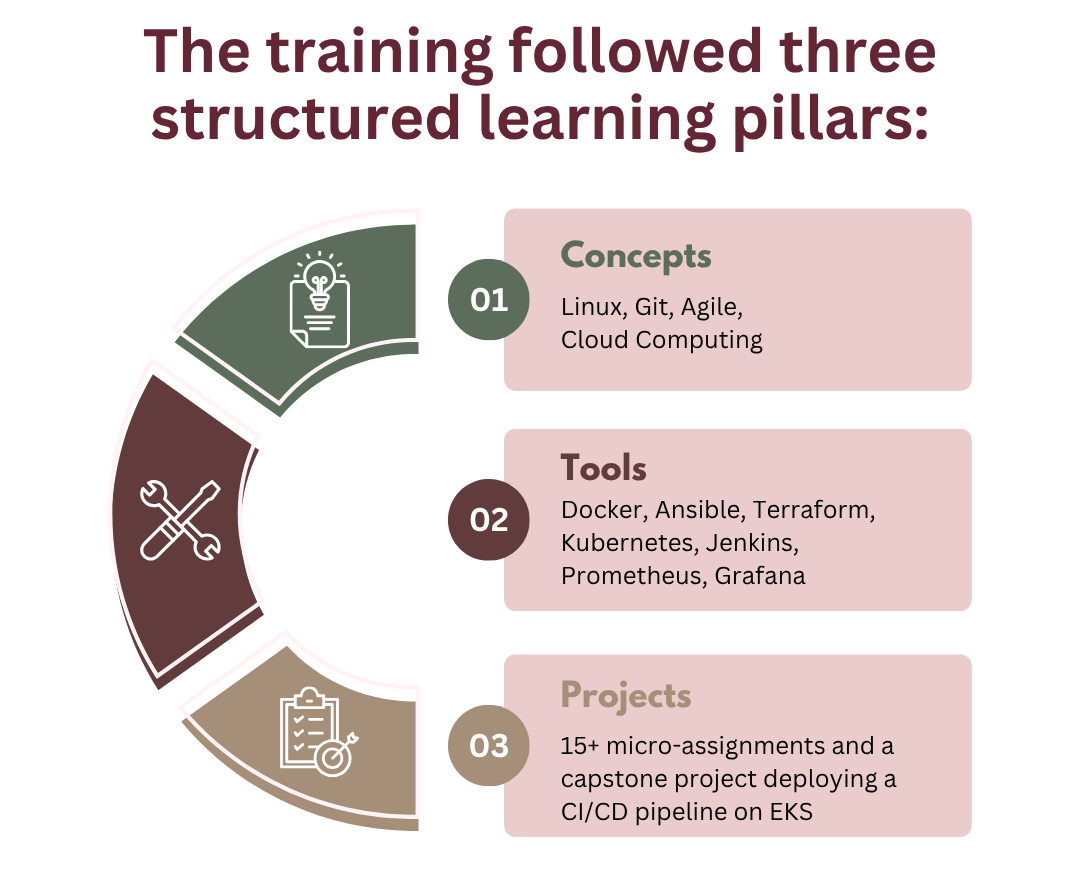 The training followed three structured learning pillars:

01

Concepts

Linux, Git, Agile, Cloud Computing

02

Tools

Docker, Ansible, Terraform, Kubernetes, Jenkins, Prometheus, Grafana

03

Projects

15+ micro-assignments and a capstone project deploying a CI/CD pipeline on EKS